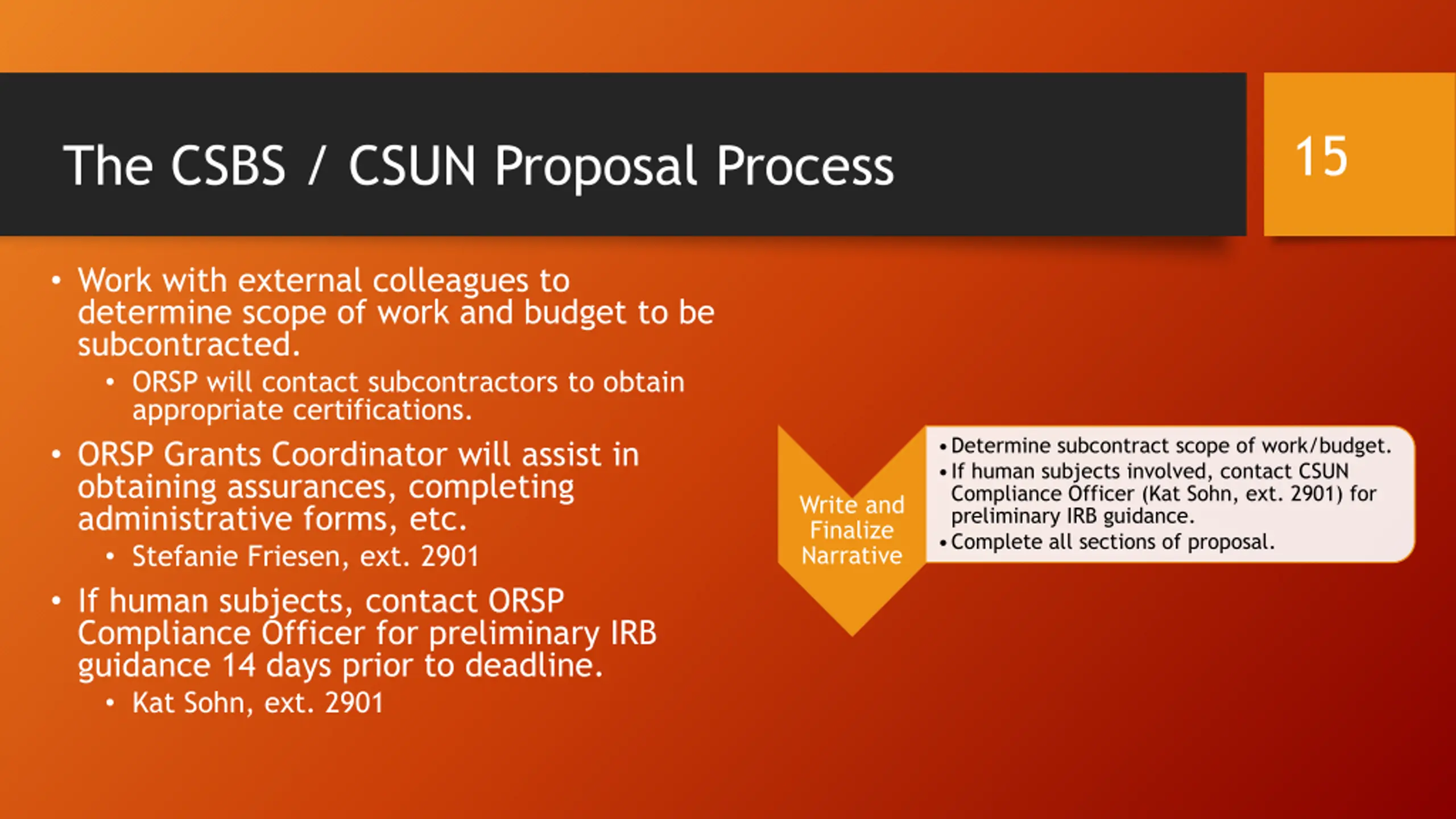 The CSBS / CSUN Proposal Process

15

• Work with external colleagues to determine scope of work and budget to be subcontracted.
  • ORSP will contact subcontractors to obtain appropriate certifications.
• ORSP Grants Coordinator will assist in obtaining assurances, completing administrative forms, etc.
  • Stefanie Friesen, ext. 2901
• If human subjects, contact ORSP Compliance Officer for preliminary IRB guidance 14 days prior to deadline.
  • Kat Sohn, ext. 2901

Write and Finalize Narrative

• Determine subcontract scope of work/budget.
• If human subjects involved, contact CSUN Compliance Officer (Kat Sohn, ext. 2901) for preliminary IRB guidance.
• Complete all sections of proposal.